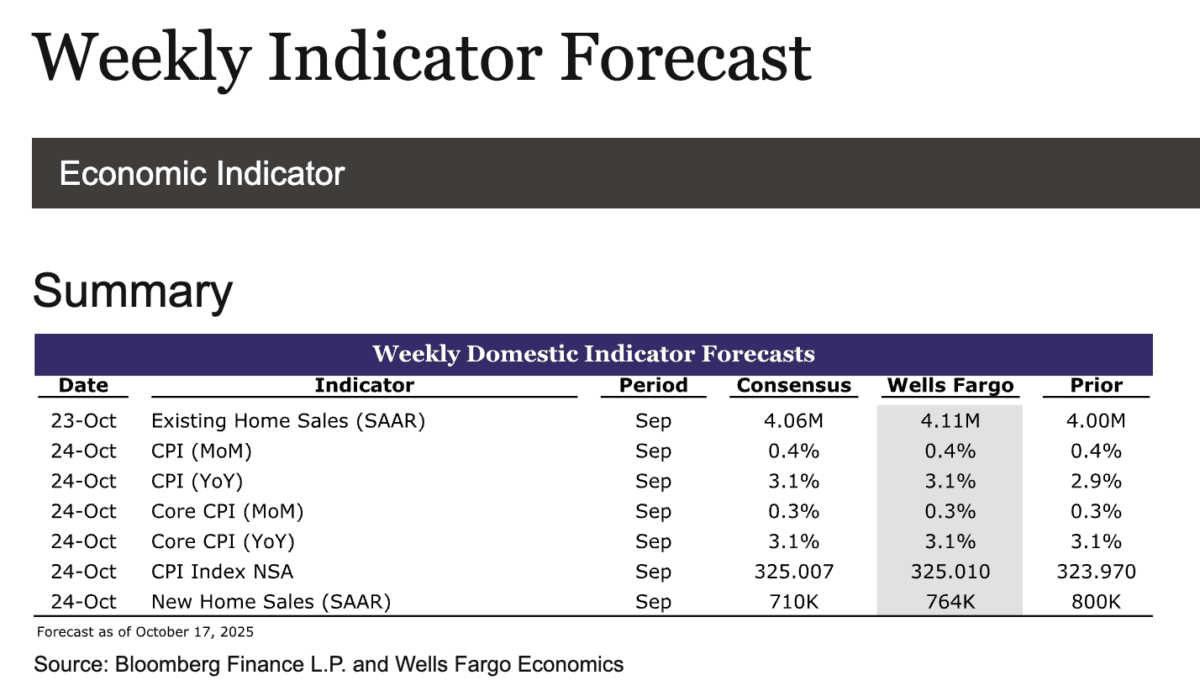 Weekly Indicator Forecast

Economic Indicator

Summary

Weekly Domestic Indicator Forecasts

| Date | Indicator | Period | Consensus | Wells Fargo | Prior |
|---|---|---|---|---|---|
| 23-Oct | Existing Home Sales (SAAR) | Sep | 4.06M | 4.11M | 4.00M |
| 24-Oct | CPI (MoM) | Sep | 0.4% | 0.4% | 0.4% |
| 24-Oct | CPI (YoY) | Sep | 3.1% | 3.1% | 2.9% |
| 24-Oct | Core CPI (MoM) | Sep | 0.3% | 0.3% | 0.3% |
| 24-Oct | Core CPI (YoY) | Sep | 3.1% | 3.1% | 3.1% |
| 24-Oct | CPI Index NSA | Sep | 325.007 | 325.010 | 323.970 |
| 24-Oct | New Home Sales (SAAR) | Sep | 710K | 764K | 800K |

Forecast as of October 17, 2025

Source: Bloomberg Finance L.P. and Wells Fargo Economics